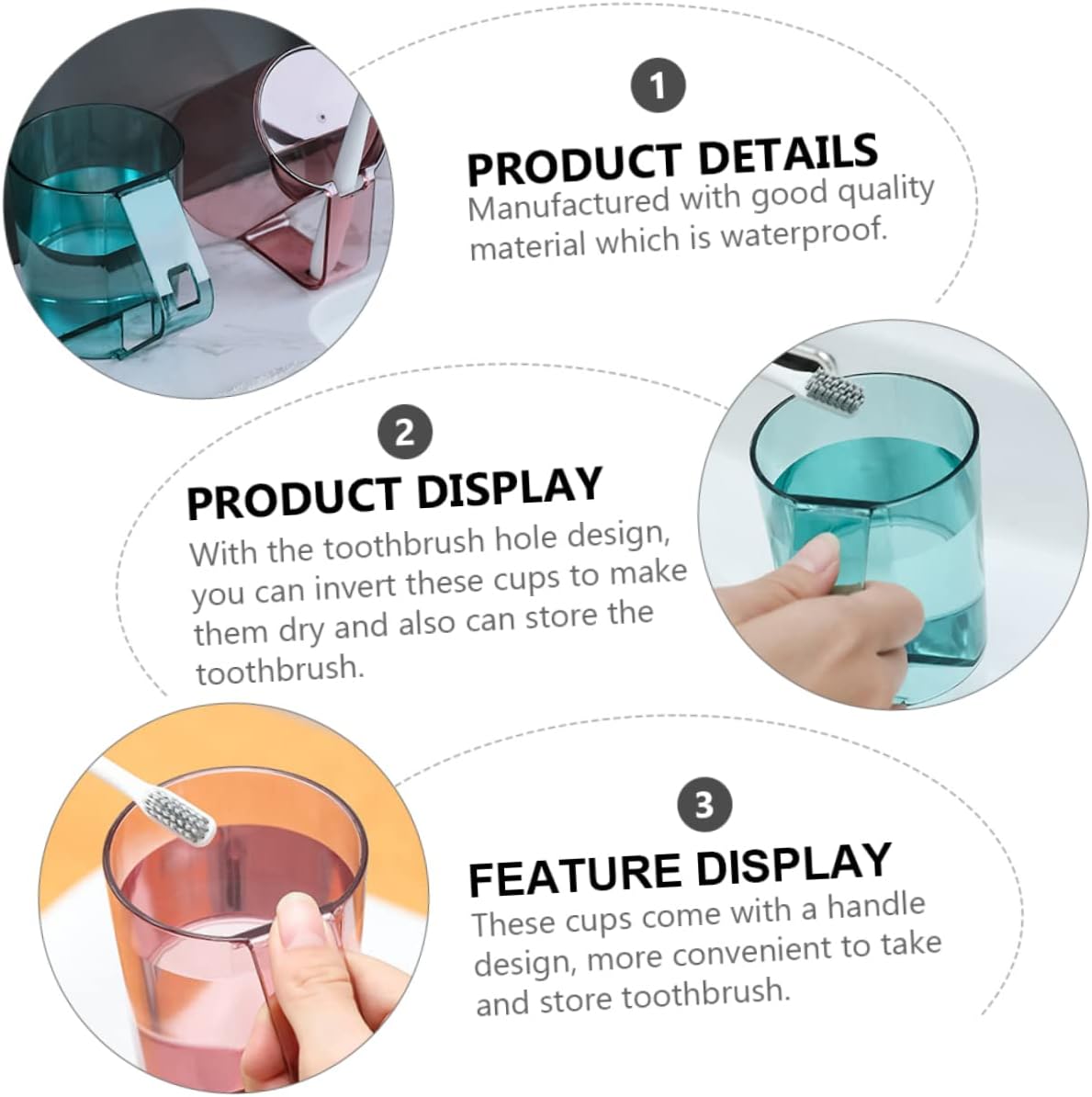 1

PRODUCT DETAILS
Manufactured with good quality material which is waterproof.

2

PRODUCT DISPLAY
With the toothbrush hole design, you can invert these cups to make them dry and also can store the toothbrush.

3

FEATURE DISPLAY
These cups come with a handle design, more convenient to take and store toothbrush.